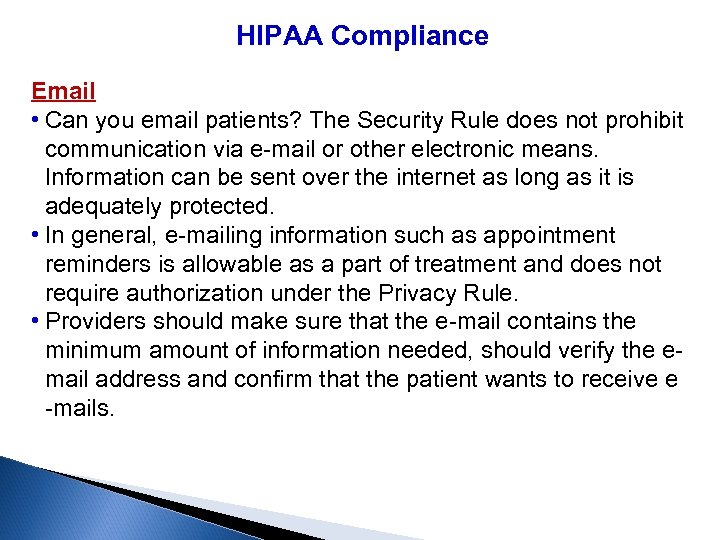 HIPAA Compliance

Email

• Can you email patients? The Security Rule does not prohibit communication via e-mail or other electronic means. Information can be sent over the internet as long as it is adequately protected.
• In general, e-mailing information such as appointment reminders is allowable as a part of treatment and does not require authorization under the Privacy Rule.
• Providers should make sure that the e-mail contains the minimum amount of information needed, should verify the e-mail address and confirm that the patient wants to receive e -mails.